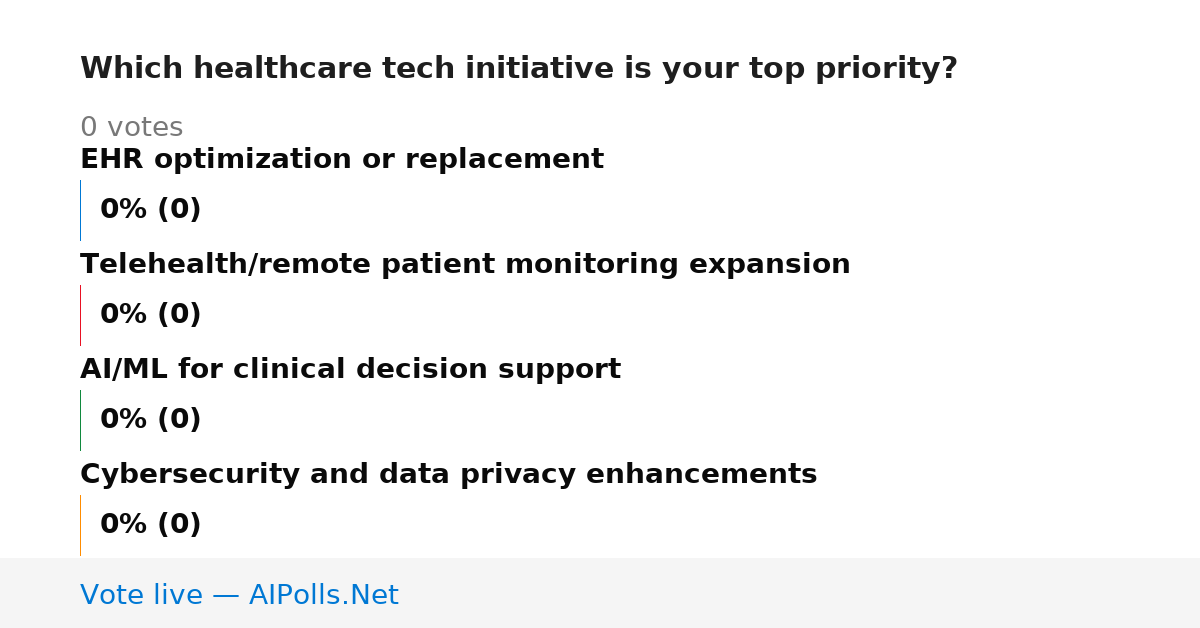 Which healthcare tech initiative is your top priority?

0 votes

EHR optimization or replacement

0% (0)

Telehealth/remote patient monitoring expansion

0% (0)

AI/ML for clinical decision support

0% (0)

Cybersecurity and data privacy enhancements

0% (0)

Vote live — AIPolls.Net